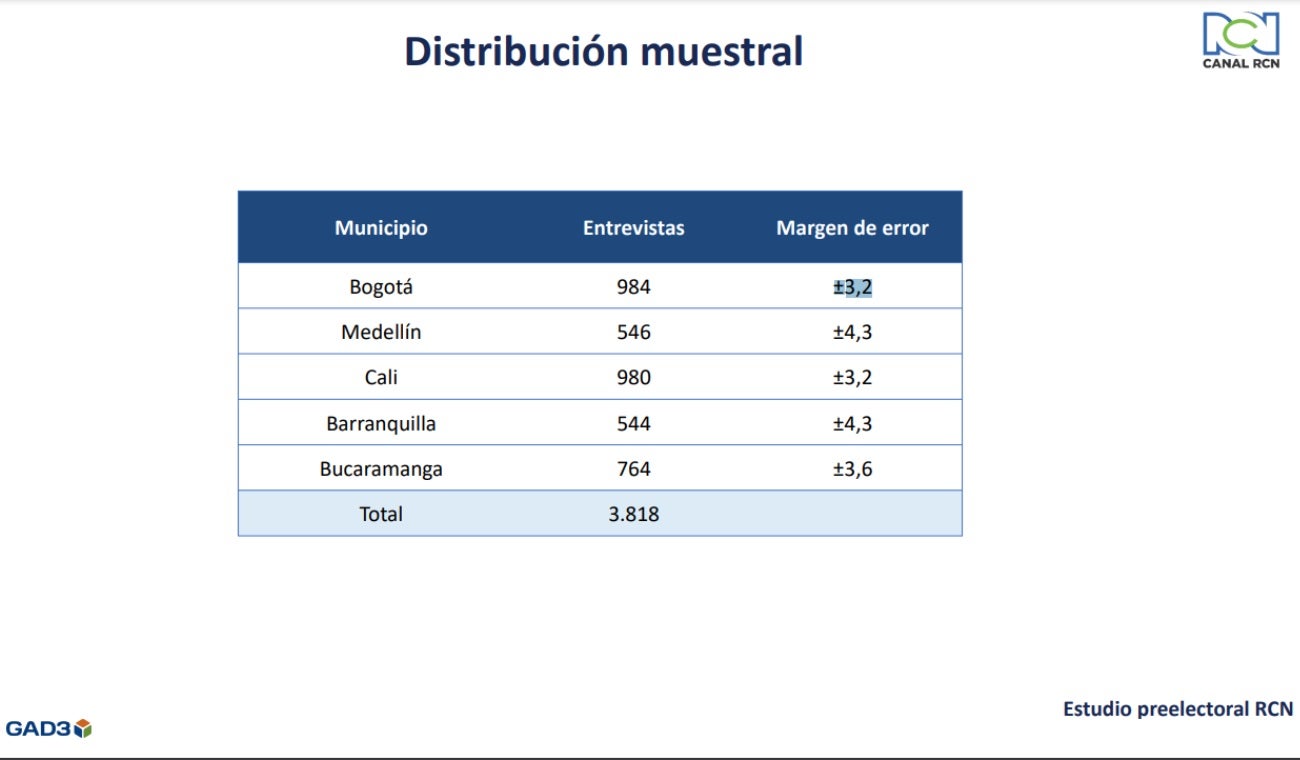 Distribución muestral

RCN
CANAL RCN

| Municipio | Entrevistas | Margen de error |
|---|---|---|
| Bogotá | 984 | ±3,2 |
| Medellín | 546 | ±4,3 |
| Cali | 980 | ±3,2 |
| Barranquilla | 544 | ±4,3 |
| Bucaramanga | 764 | ±3,6 |
| Total | 3.818 | |

GAD3

Estudio preelectoral RCN